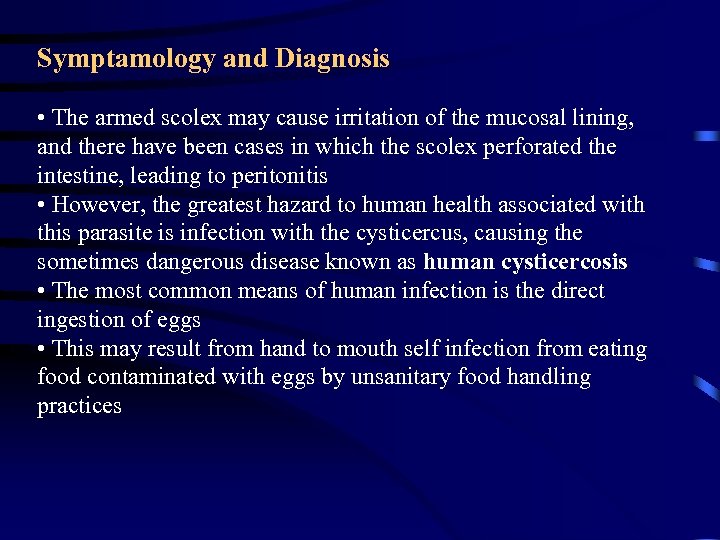 Symptamology and Diagnosis

• The armed scolex may cause irritation of the mucosal lining, and there have been cases in which the scolex perforated the intestine, leading to peritonitis
• However, the greatest hazard to human health associated with this parasite is infection with the cysticercus, causing the sometimes dangerous disease known as human cysticercosis
• The most common means of human infection is the direct ingestion of eggs
• This may result from hand to mouth self infection from eating food contaminated with eggs by unsanitary food handling practices